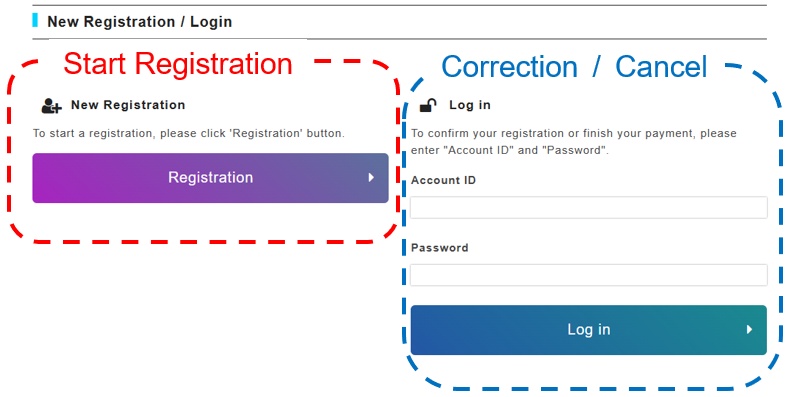 New Registration / Login

Start Registration

New Registration

To start a registration, please click 'Registration' button.

Registration

Correction / Cancel

Log in

To confirm your registration or finish your payment, please enter "Account ID" and "Password".

Account ID

Password

Log in